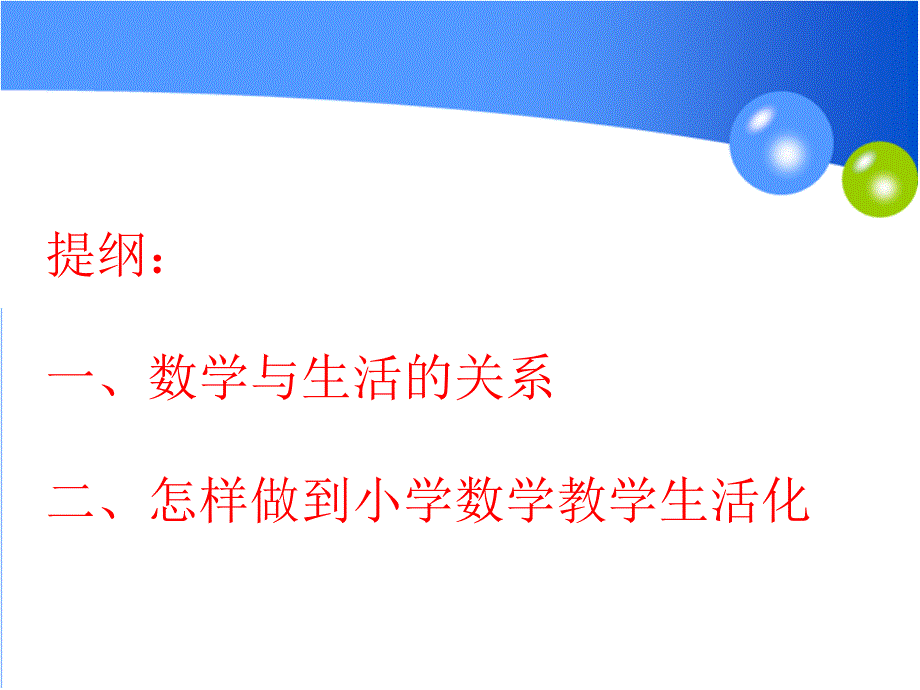 提纲：

一、数学与生活的关系

二、怎样做到小学数学教学生活化